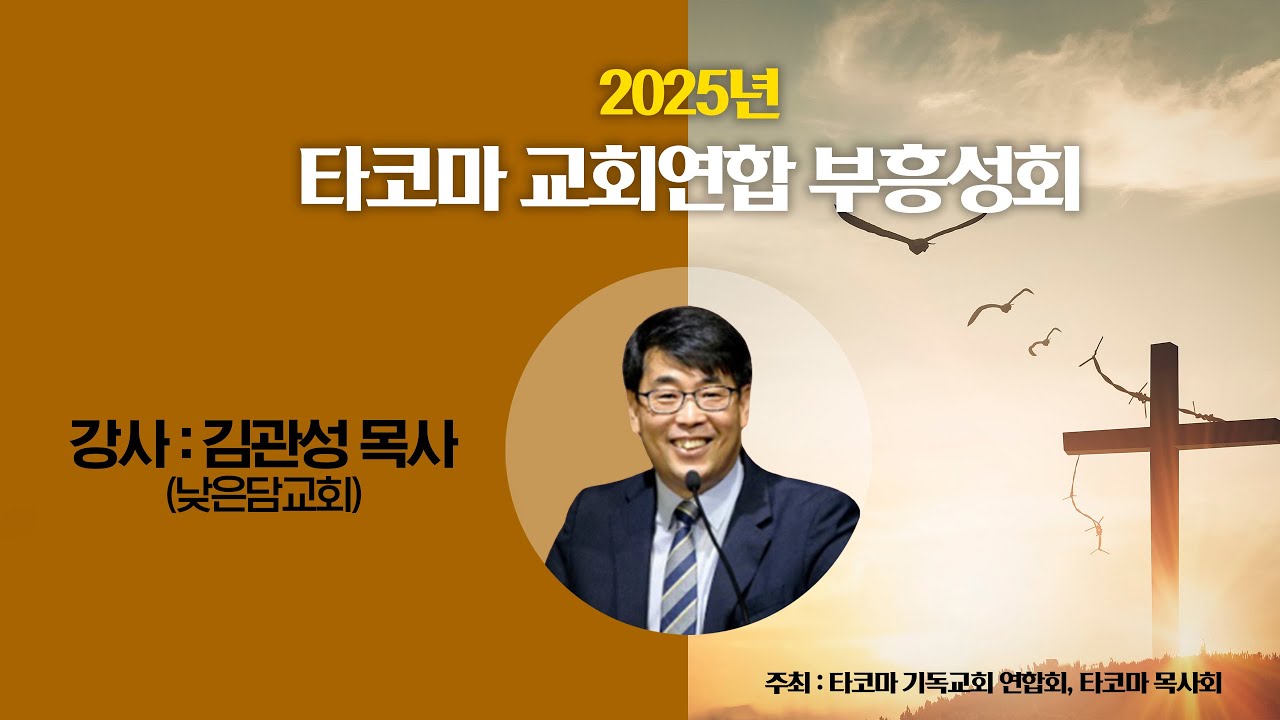 2025년
타코마 교회연합 부흥성회

강사 : 김관성 목사
(낮은담교회)

주최 : 타코마 기독교회 연합회, 타코마 목사회